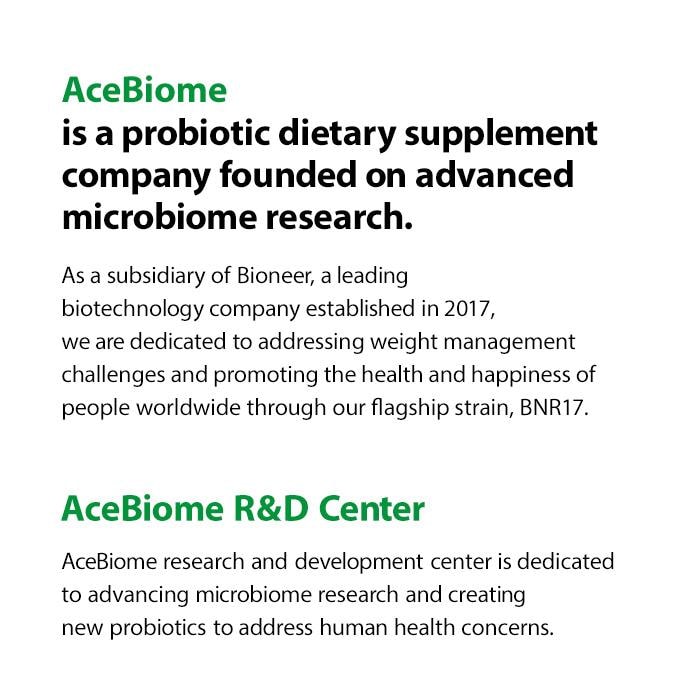 AceBiome
is a probiotic dietary supplement company founded on advanced microbiome research.

As a subsidiary of Bioneer, a leading biotechnology company established in 2017, we are dedicated to addressing weight management challenges and promoting the health and happiness of people worldwide through our flagship strain, BNR17.

AceBiome R&D Center

AceBiome research and development center is dedicated to advancing microbiome research and creating new probiotics to address human health concerns.